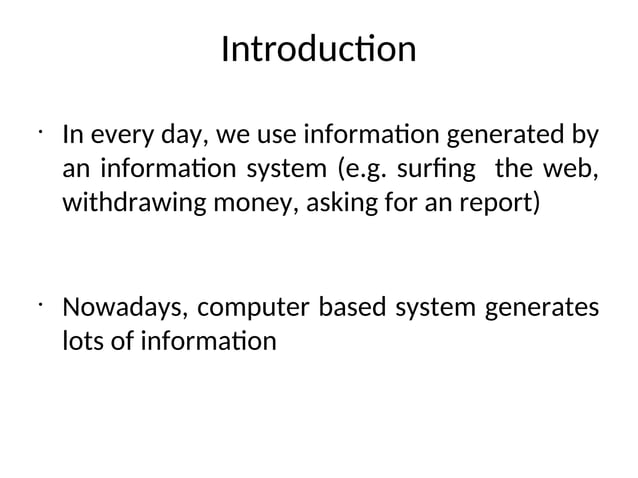 Introduction

· In every day, we use information generated by an information system (e.g. surfing the web, withdrawing money, asking for an report)

· Nowadays, computer based system generates lots of information